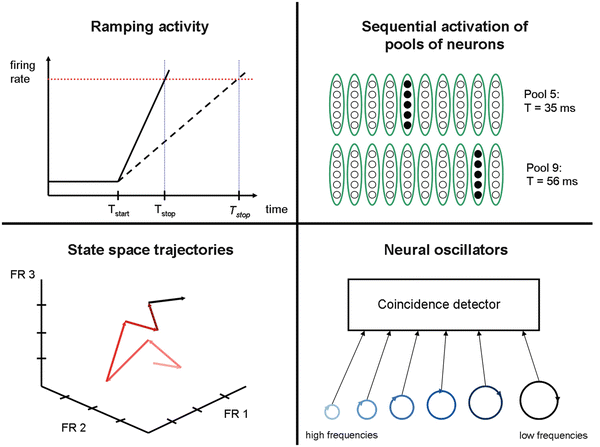 Ramping activity

firing rate

$T_{start}$ $T_{stop}$ $T_{stop}$ time

Sequential activation of pools of neurons

Pool 5:
T = 35 ms

Pool 9:
T = 56 ms

State space trajectories

FR 3

FR 2

FR 1

Neural oscillators

Coincidence detector

high frequencies

low frequencies